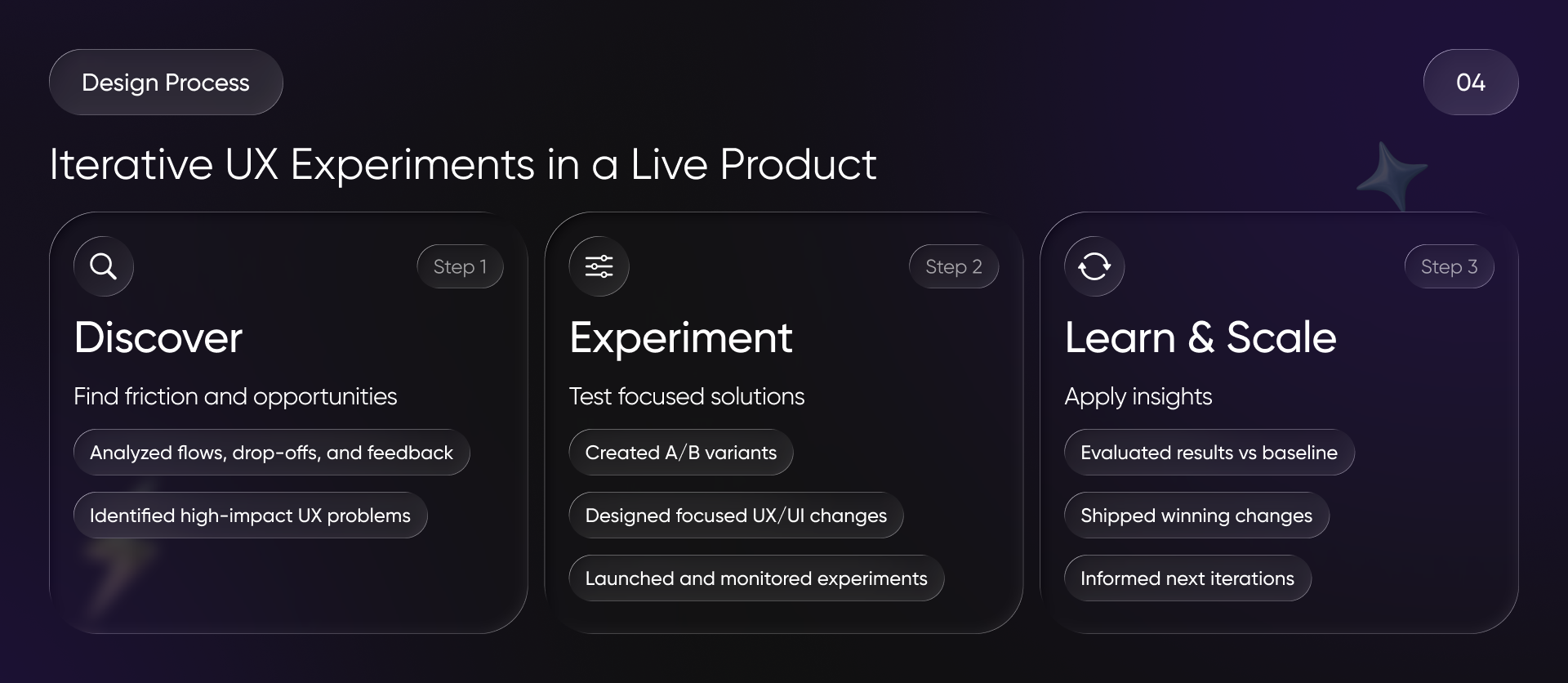 Design Process

04

Iterative UX Experiments in a Live Product

Step 1

Discover

Find friction and opportunities

Analyzed flows, drop-offs, and feedback

Identified high-impact UX problems

Step 2

Experiment

Test focused solutions

Created A/B variants

Designed focused UX/UI changes

Launched and monitored experiments

Step 3

Learn & Scale

Apply insights

Evaluated results vs baseline

Shipped winning changes

Informed next iterations